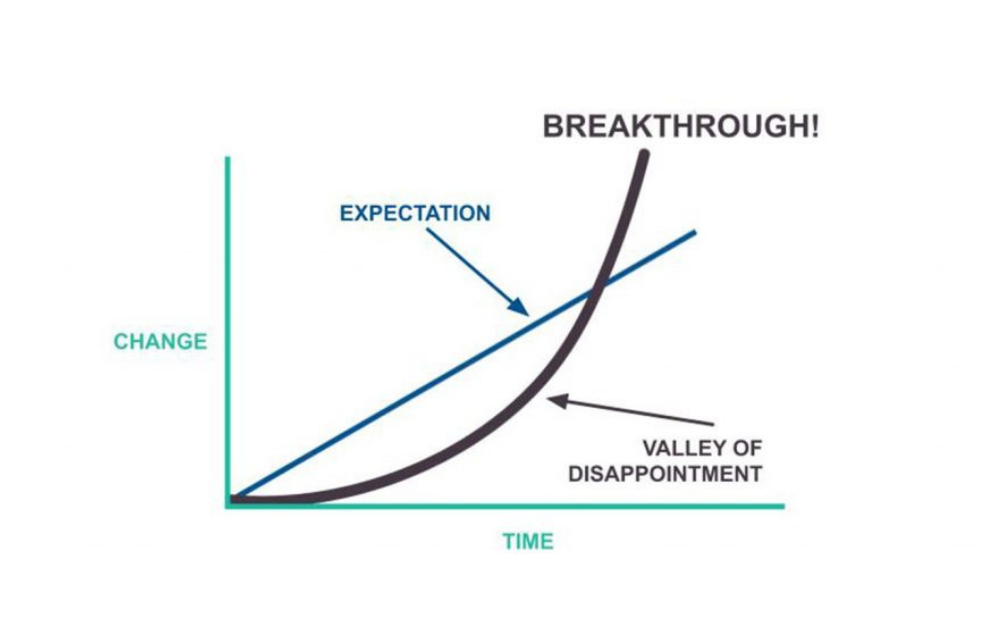 BREAKTHROUGH!

EXPECTATION

CHANGE

VALLEY OF DISAPPOINTMENT

TIME